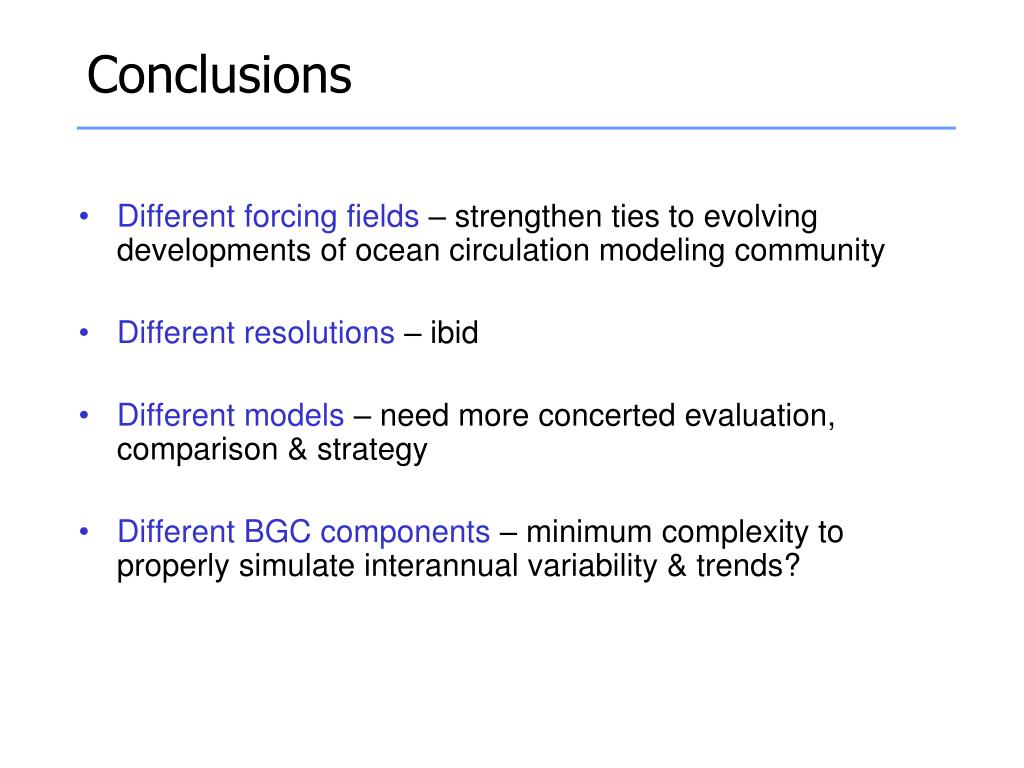 Conclusions

• Different forcing fields – strengthen ties to evolving developments of ocean circulation modeling community

• Different resolutions – ibid

• Different models – need more concerted evaluation, comparison & strategy

• Different BGC components – minimum complexity to properly simulate interannual variability & trends?